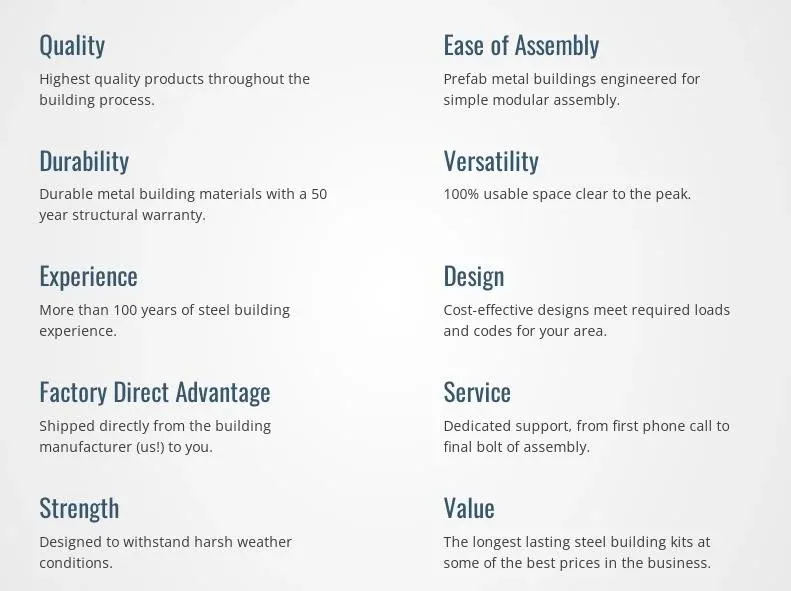 Quality
Highest quality products throughout the building process.

Durability
Durable metal building materials with a 50 year structural warranty.

Experience
More than 100 years of steel building experience.

Factory Direct Advantage
Shipped directly from the building manufacturer (us!) to you.

Strength
Designed to withstand harsh weather conditions.

Ease of Assembly
Prefab metal buildings engineered for simple modular assembly.

Versatility
100% usable space clear to the peak.

Design
Cost-effective designs meet required loads and codes for your area.

Service
Dedicated support, from first phone call to final bolt of assembly.

Value
The longest lasting steel building kits at some of the best prices in the business.